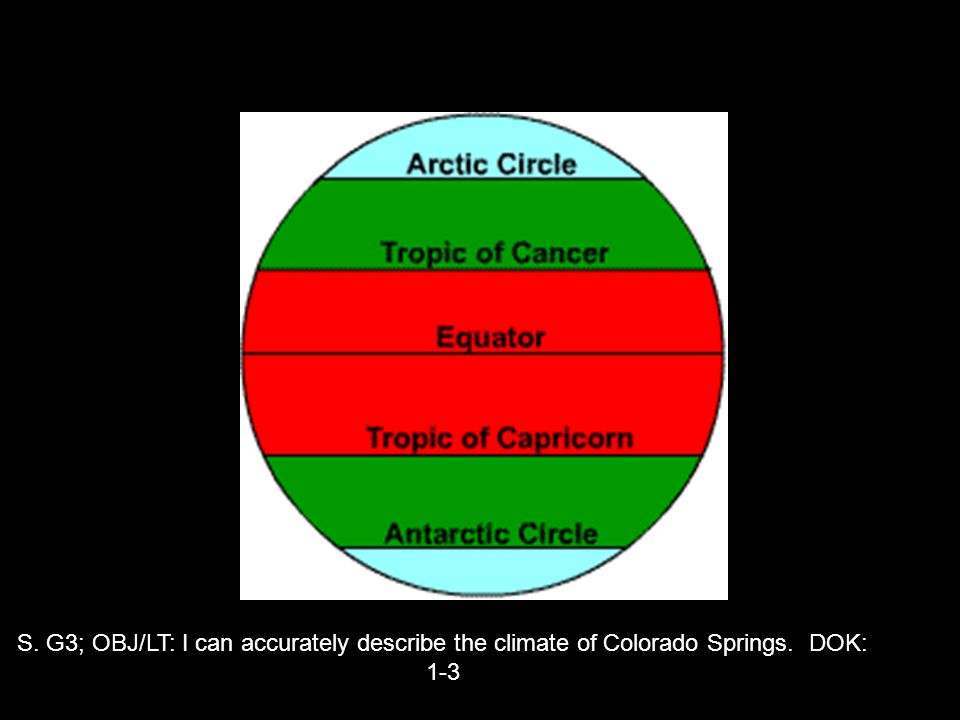 Arctic Circle

Tropic of Cancer

Equator

Tropic of Capricorn

Antarctic Circle

S. G3; OBJ/LT: I can accurately describe the climate of Colorado Springs. DOK: 1-3